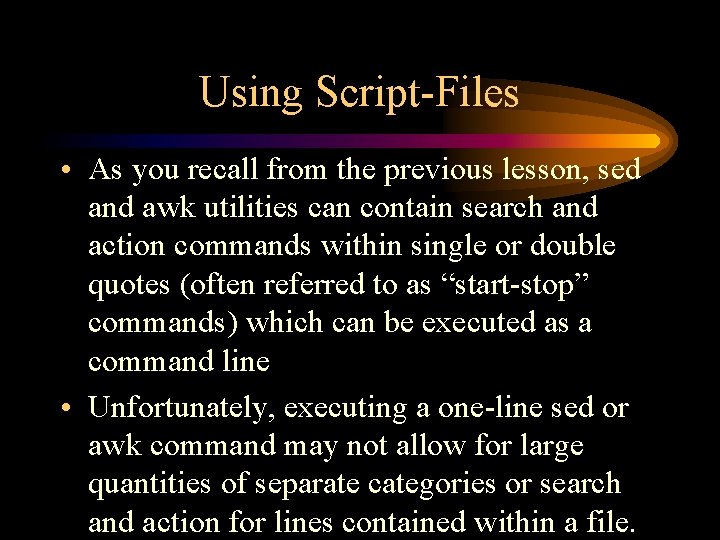 Using Script-Files

• As you recall from the previous lesson, sed and awk utilities can contain search and action commands within single or double quotes (often referred to as “start-stop” commands) which can be executed as a command line

• Unfortunately, executing a one-line sed or awk command may not allow for large quantities of separate categories or search and action for lines contained within a file.